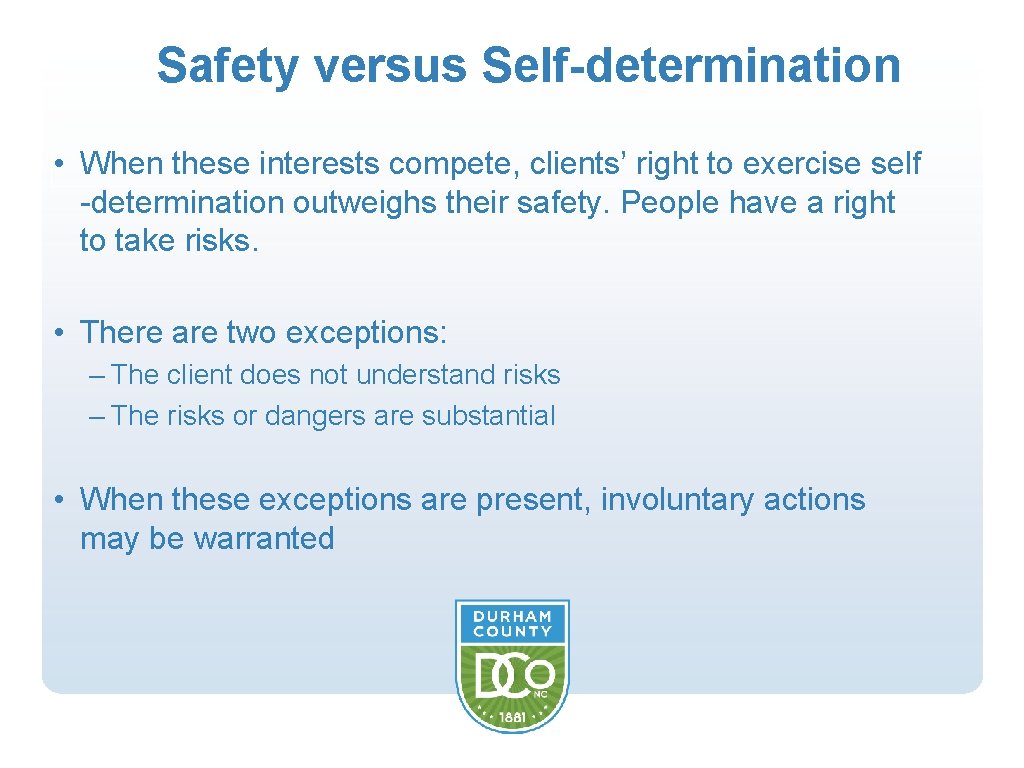 Safety versus Self-determination

• When these interests compete, clients' right to exercise self -determination outweighs their safety. People have a right to take risks.

• There are two exceptions:
– The client does not understand risks
– The risks or dangers are substantial

• When these exceptions are present, involuntary actions may be warranted

DURHAM COUNTY
DCO
NC
1881